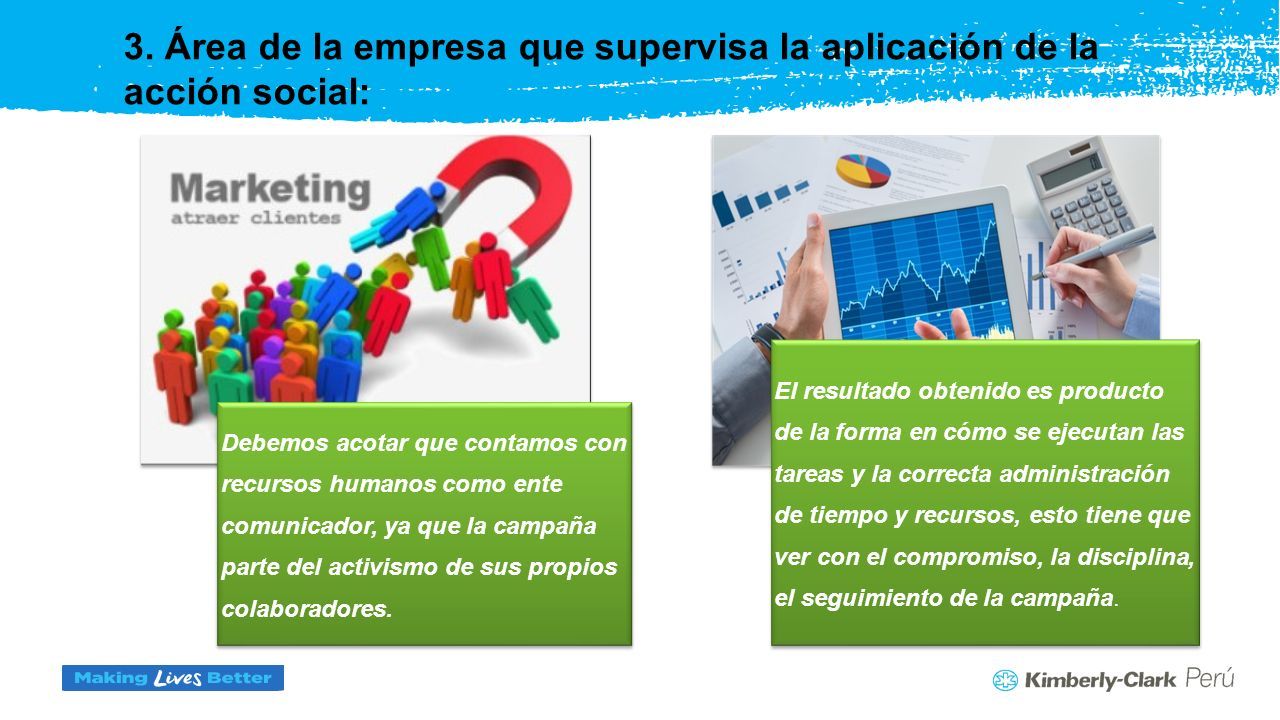 3. Área de la empresa que supervisa la aplicación de la acción social:

Marketing
atraer clientes

Debemos acotar que contamos con recursos humanos como ente comunicador, ya que la campaña parte del activismo de sus propios colaboradores.

El resultado obtenido es producto de la forma en cómo se ejecutan las tareas y la correcta administración de tiempo y recursos, esto tiene que ver con el compromiso, la disciplina, el seguimiento de la campaña.

Making Lives Better

Kimberly-Clark Perú